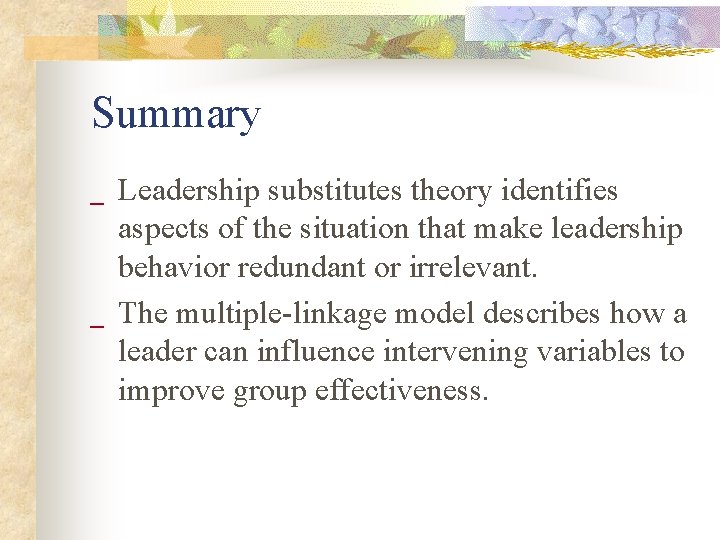 Summary

_ Leadership substitutes theory identifies aspects of the situation that make leadership behavior redundant or irrelevant.

_ The multiple-linkage model describes how a leader can influence intervening variables to improve group effectiveness.